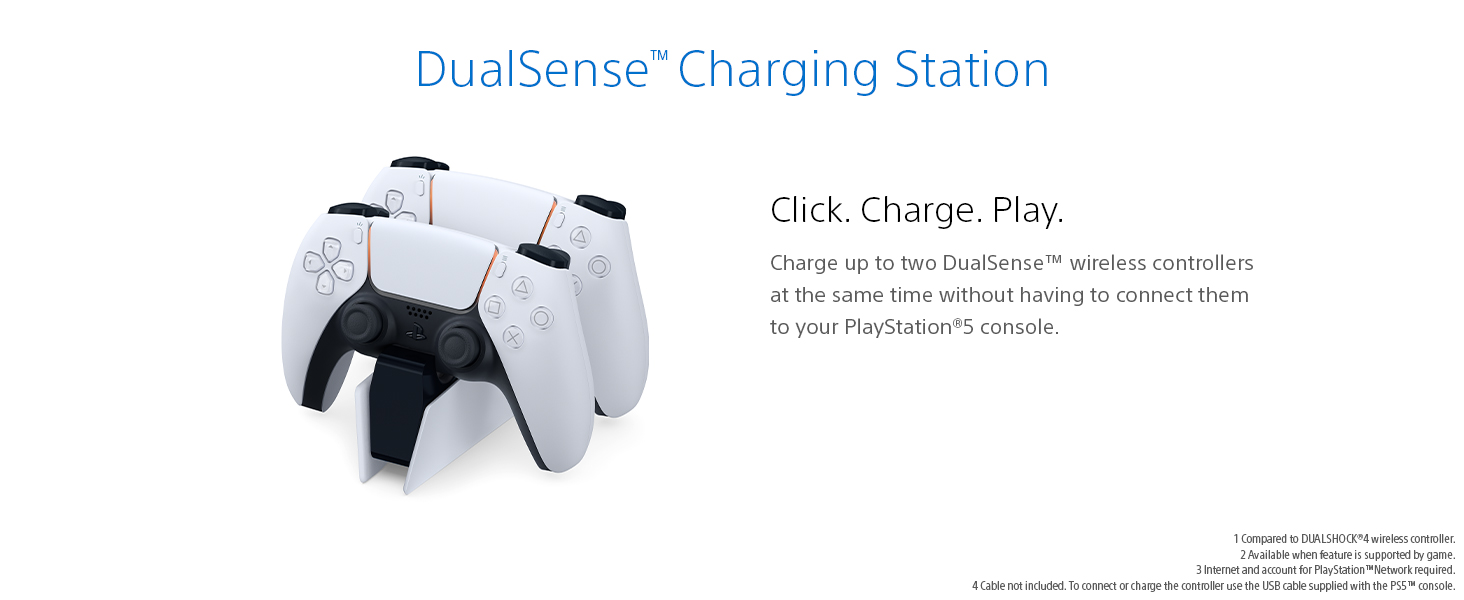 DualSense™ Charging Station

Click. Charge. Play.

Charge up to two DualSense™ wireless controllers at the same time without having to connect them to your PlayStation®5 console.

1 Compared to DUALSHOCK®4 wireless controller.
2 Available when feature is supported by game.
3 Internet and account for PlayStation™Network required.
4 Cable not included. To connect or charge the controller use the USB cable supplied with the PS5™ console.